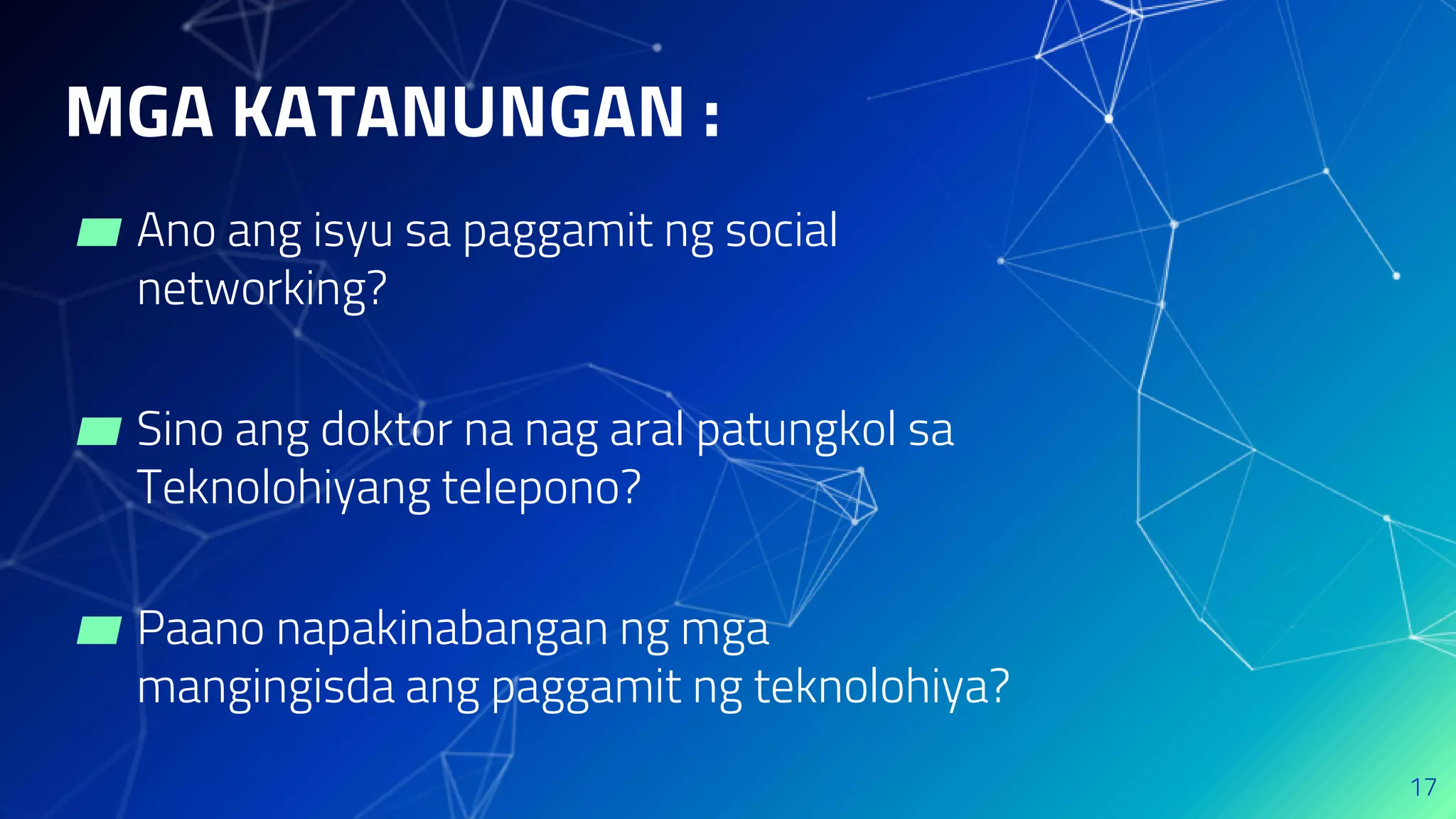 MGA KATANUNGAN :

Ano ang isyu sa paggamit ng social networking?

Sino ang doktor na nag aral patungkol sa Teknolohiyang telepono?

Paano napakinabangan ng mga mangingisda ang paggamit ng teknolohiya?

17